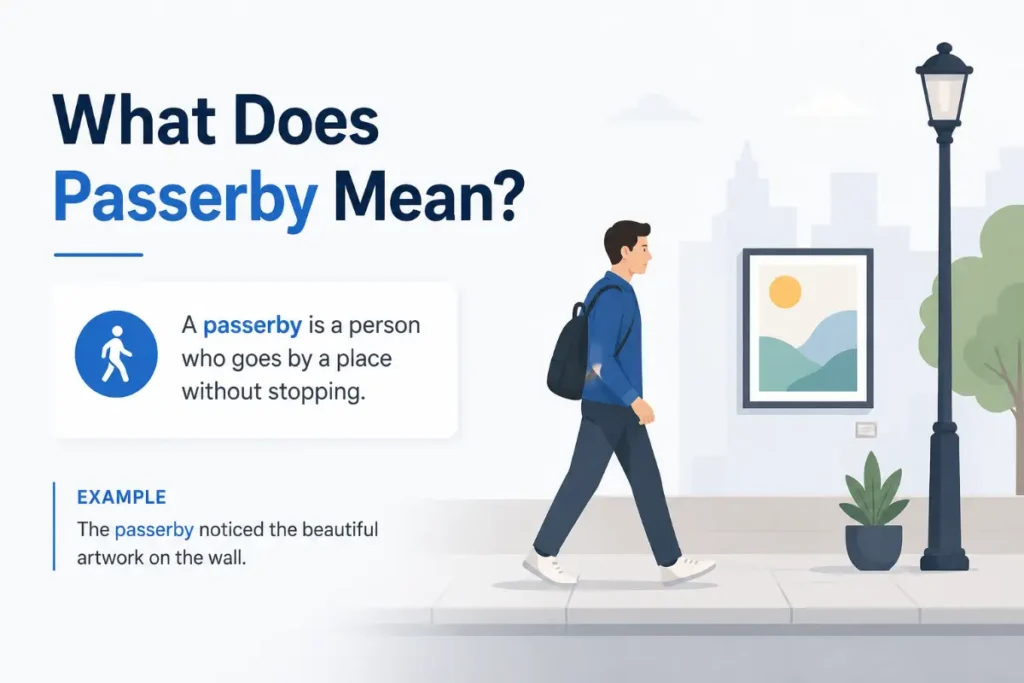 What Does Passerby Mean?

A passerby is a person who goes by a place without stopping.

EXAMPLE

The passerby noticed the beautiful artwork on the wall.